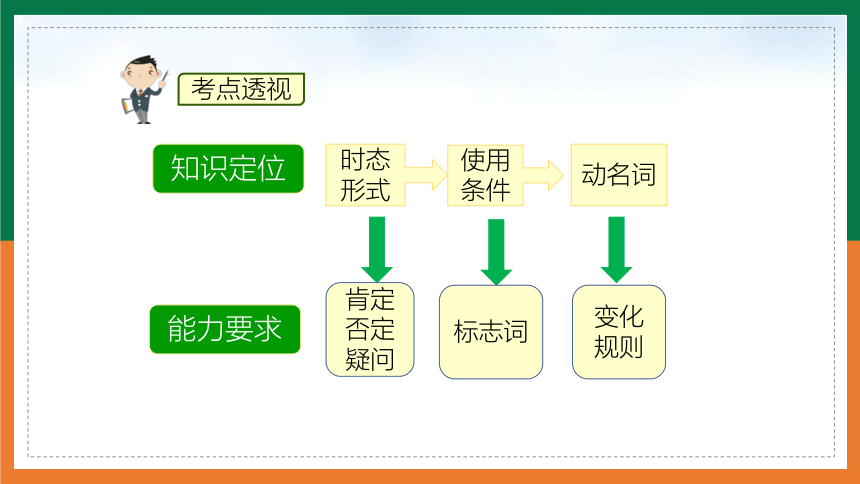 考点透视

知识定位

时态形式

使用条件

动名词

能力要求

肯定
否定
疑问

标志词

变化规则